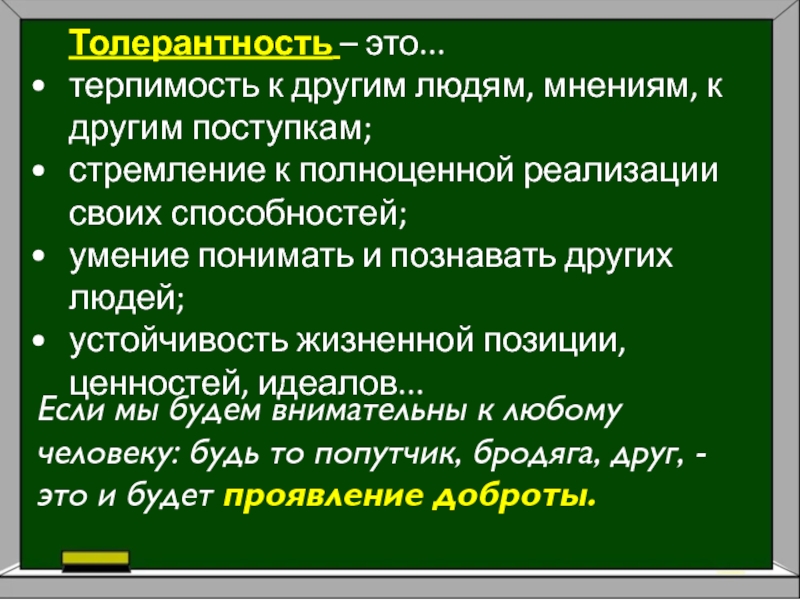 Толерантность – это…

• терпимость к другим людям, мнениям, к другим поступкам;
• стремление к полноценной реализации своих способностей;
• умение понимать и познавать других людей;
• устойчивость жизненной позиции, ценностей, идеалов…

Если мы будем внимательны к любому человеку: будь то попутчик, бродяга, друг, - это и будет проявление доброты.